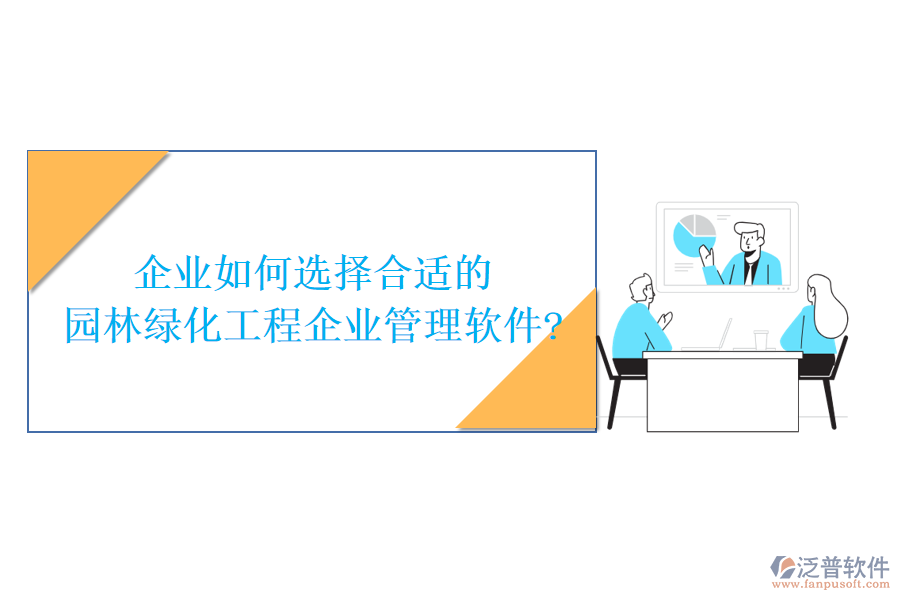 企业如何选择合适的
园林绿化工程企业管理软件?

泛普软件
www.fanpusoft.com